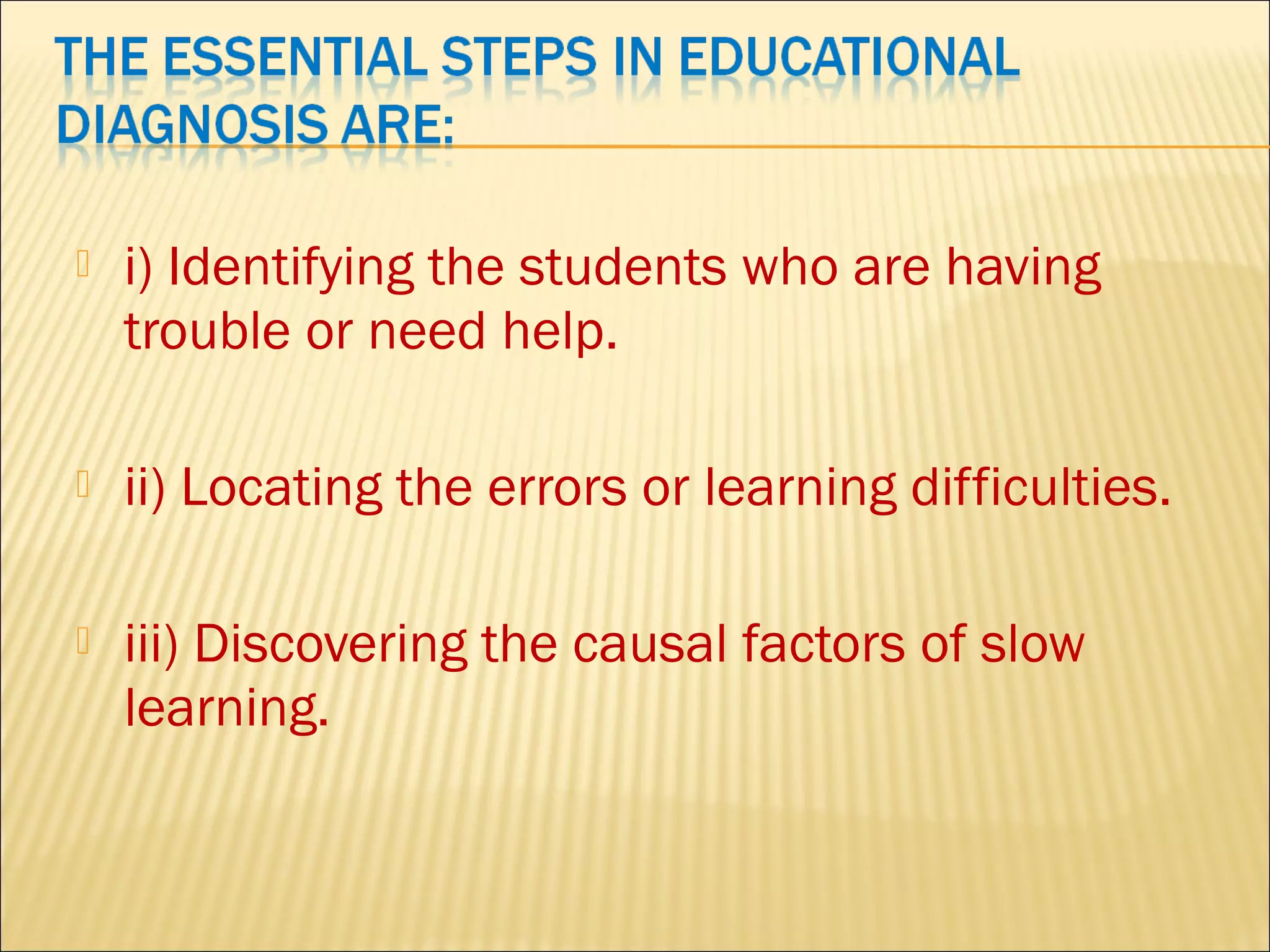 THE ESSENTIAL STEPS IN EDUCATIONAL DIAGNOSIS ARE:

i) Identifying the students who are having trouble or need help.

ii) Locating the errors or learning difficulties.

iii) Discovering the causal factors of slow learning.